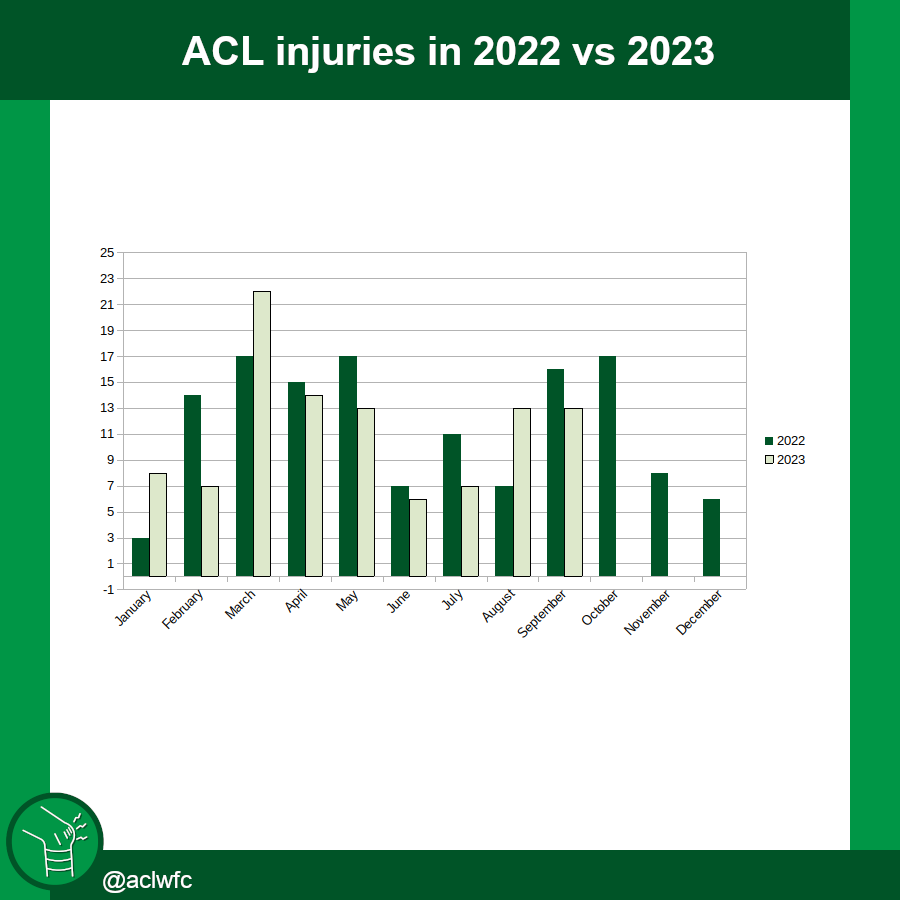 ACL injuries in 2022 vs 2023

25
23
21
19
17
15
13
11
9
7
5
3
1
-1

January February March April May June July August September October November December

2022
2023

@aclwfc